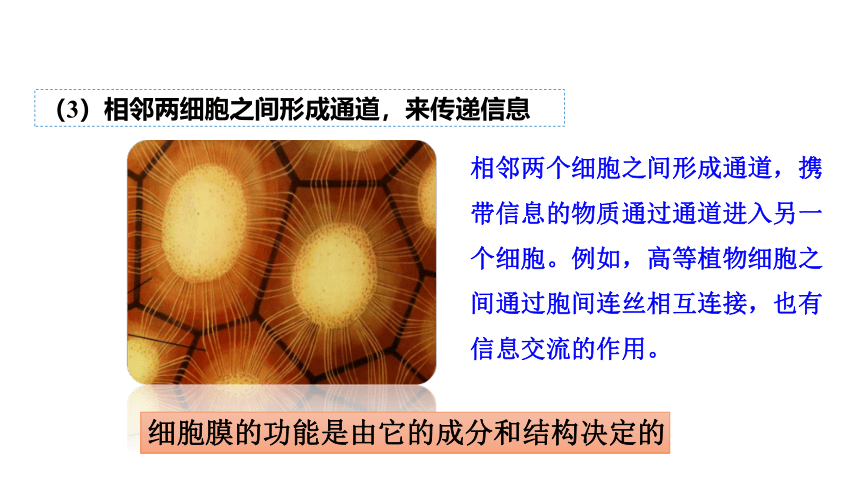 （3）相邻两细胞之间形成通道，来传递信息

相邻两个细胞之间形成通道，携带信息的物质通过通道进入另一个细胞。例如，高等植物细胞之间通过胞间连丝相互连接，也有信息交流的作用。

细胞膜的功能是由它的成分和结构决定的